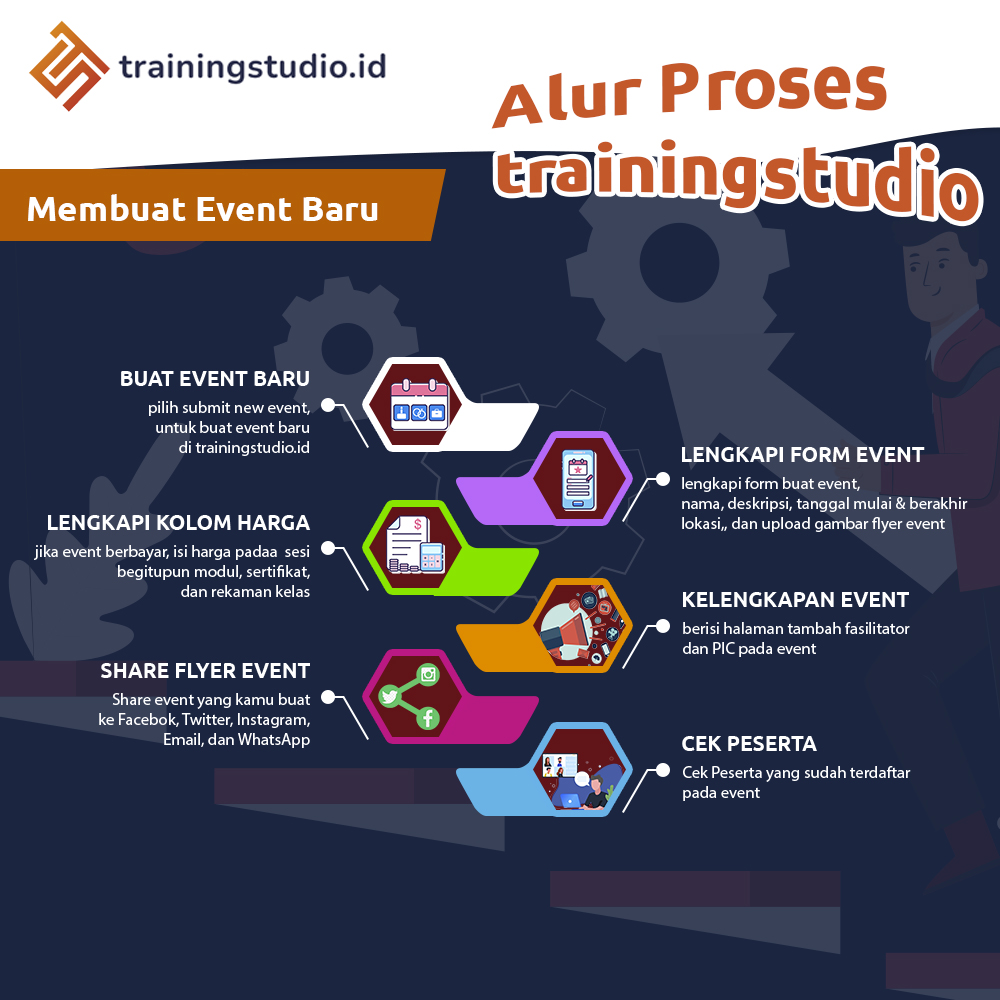 trainingstudio.id

Alur Proses trainingstudio

Membuat Event Baru

BUAT EVENT BARU
pilih submit new event, untuk buat event baru di trainingstudio.id

LENGKAPI FORM EVENT
lengkapi form buat event, nama, deskripsi, tanggal mulai & berakhir lokasi,, dan upload gambar flyer event

LENGKAPI KOLOM HARGA
jika event berbayar, isi harga padaa sesi begitupun modul, sertifikat, dan rekaman kelas

KELENGKAPAN EVENT
berisi halaman tambah fasilitator dan PIC pada event

SHARE FLYER EVENT
Share event yang kamu buat ke Facebook, Twitter, Instagram, Email, dan WhatsApp

CEK PESERTA
Cek Peserta yang sudah terdaftar pada event